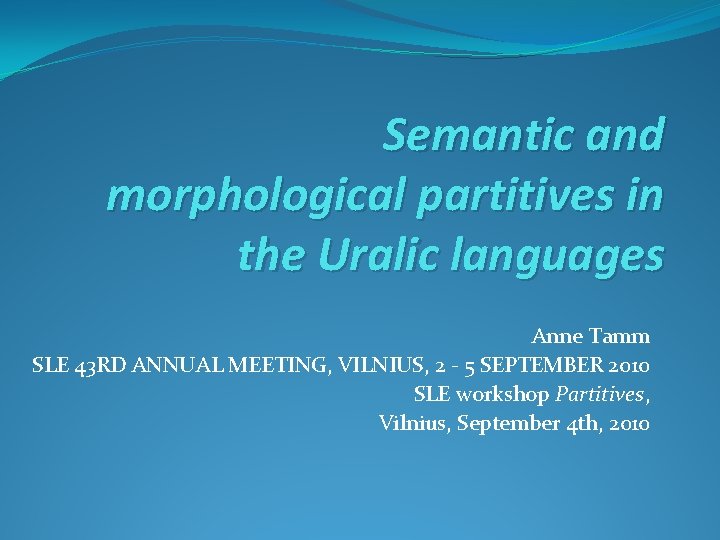 Semantic and morphological partitives in the Uralic languages

Anne Tamm
SLE 43RD ANNUAL MEETING, VILNIUS, 2 - 5 SEPTEMBER 2010
SLE workshop Partitives,
Vilnius, September 4th, 2010